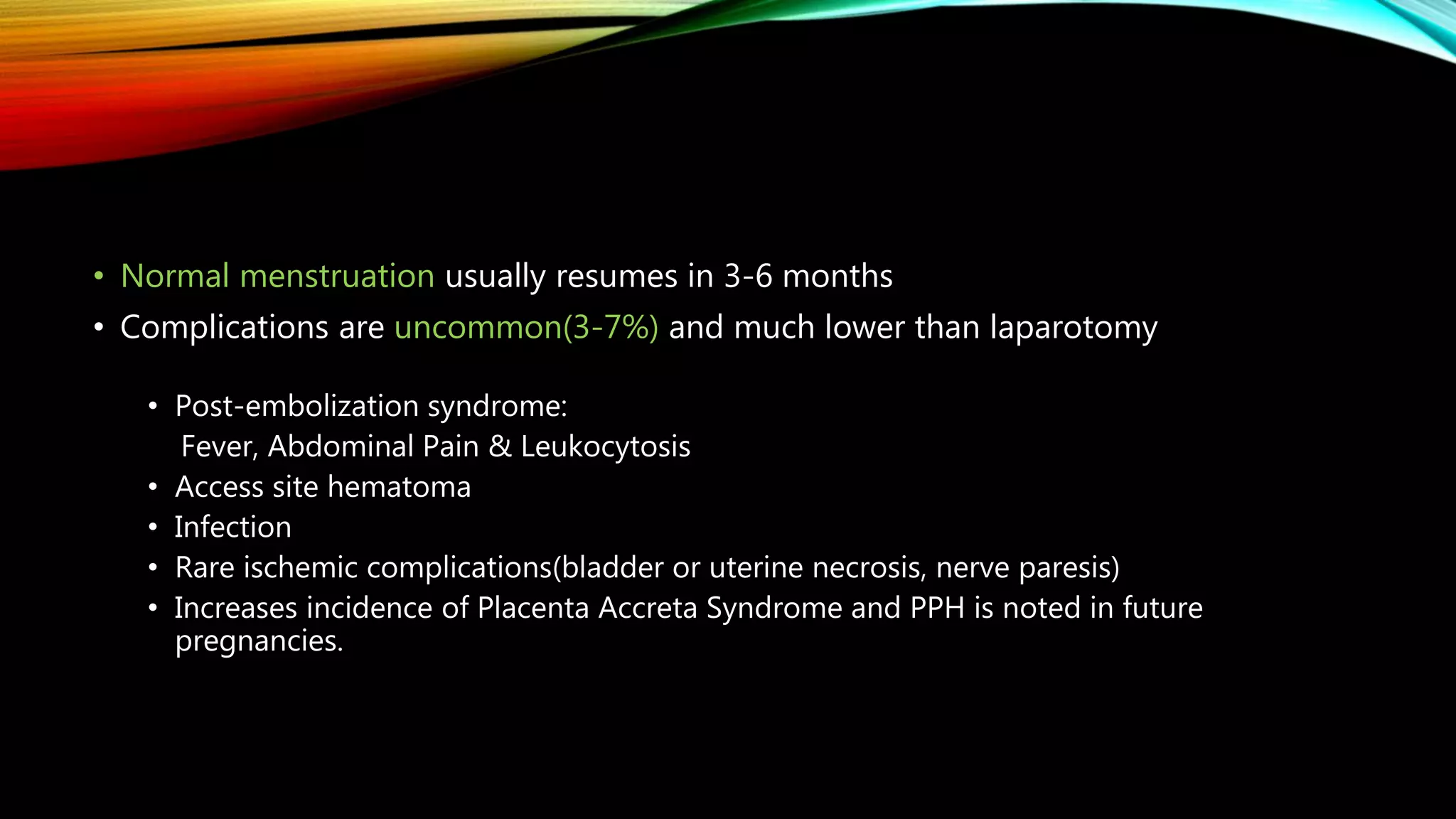 • Normal menstruation usually resumes in 3-6 months
• Complications are uncommon(3-7%) and much lower than laparotomy

• Post-embolization syndrome:
Fever, Abdominal Pain & Leukocytosis
• Access site hematoma
• Infection
• Rare ischemic complications(bladder or uterine necrosis, nerve paresis)
• Increases incidence of Placenta Accreta Syndrome and PPH is noted in future pregnancies.